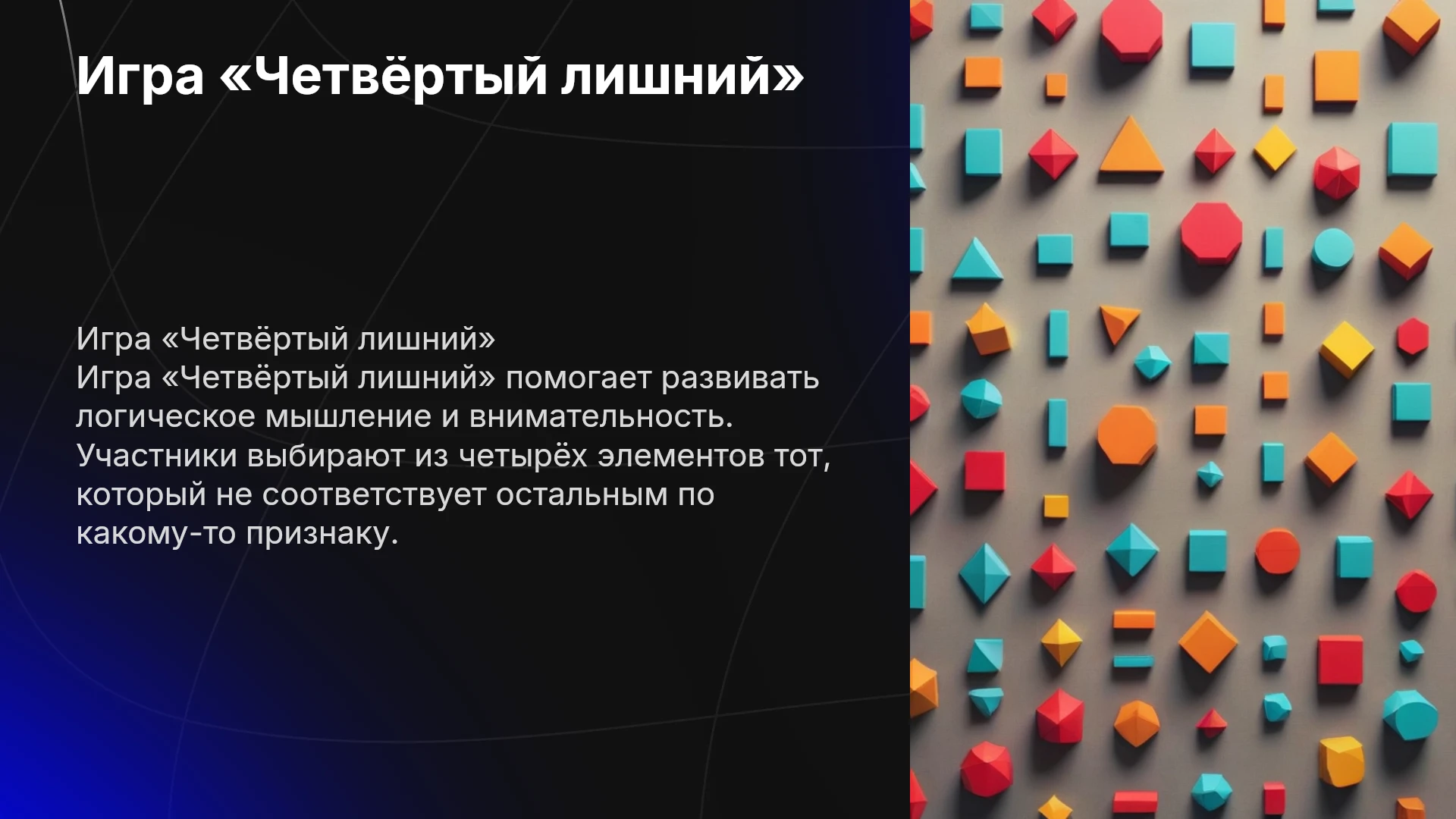 Игра «Четвёртый лишний»

Игра «Четвёртый лишний»
Игра «Четвёртый лишний» помогает развивать логическое мышление и внимательность. Участники выбирают из четырёх элементов тот, который не соответствует остальным по какому-то признаку.